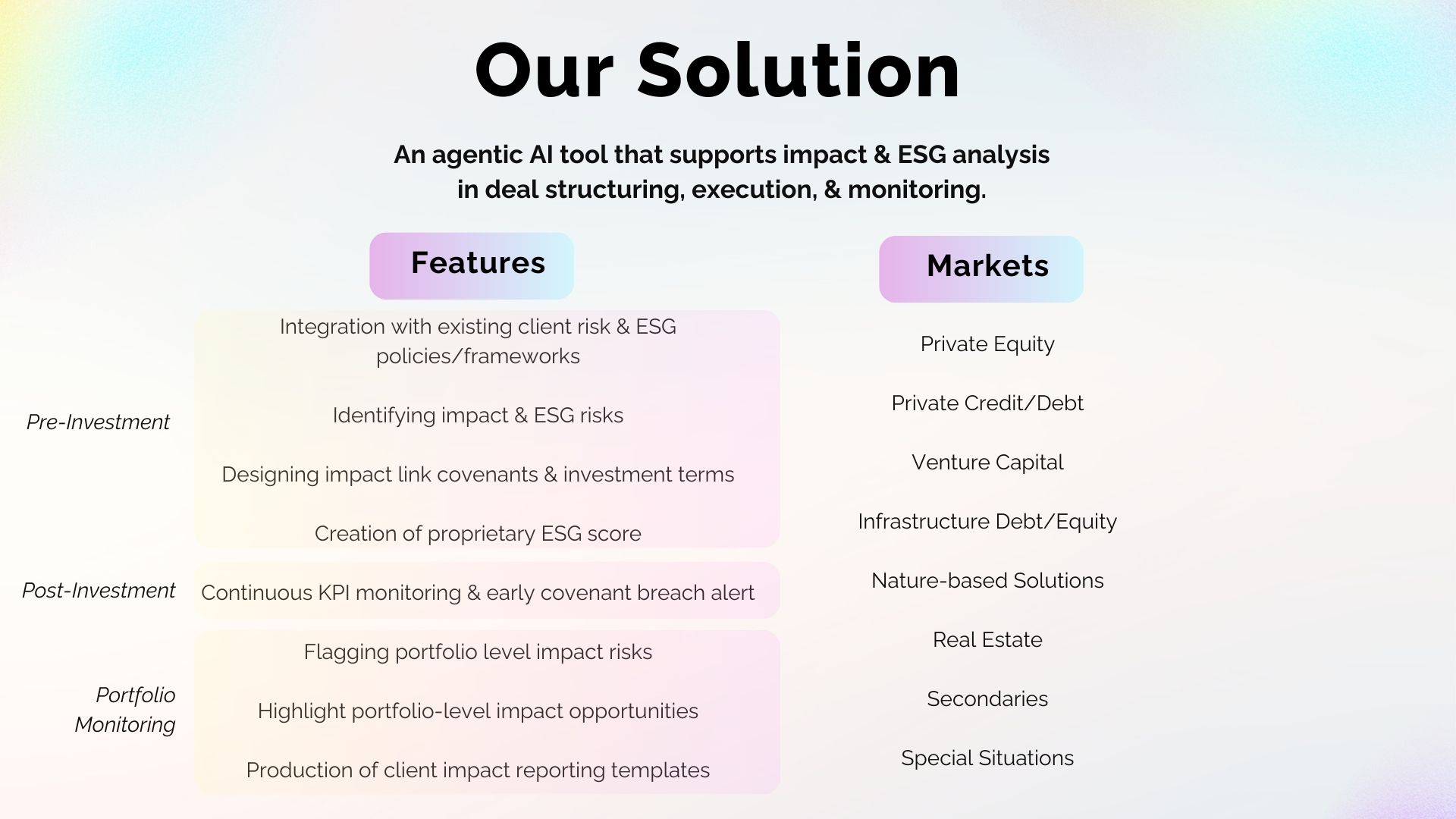 Our Solution

An agentic AI tool that supports impact & ESG analysis in deal structuring, execution, & monitoring.

Features

Pre-Investment

Integration with existing client risk & ESG policies/frameworks

Identifying impact & ESG risks

Designing impact link covenants & investment terms

Creation of proprietary ESG score

Post-Investment

Continuous KPI monitoring & early covenant breach alert

Portfolio Monitoring

Flagging portfolio level impact risks

Highlight portfolio-level impact opportunities

Production of client impact reporting templates

Markets

Private Equity

Private Credit/Debt

Venture Capital

Infrastructure Debt/Equity

Nature-based Solutions

Real Estate

Secondaries

Special Situations